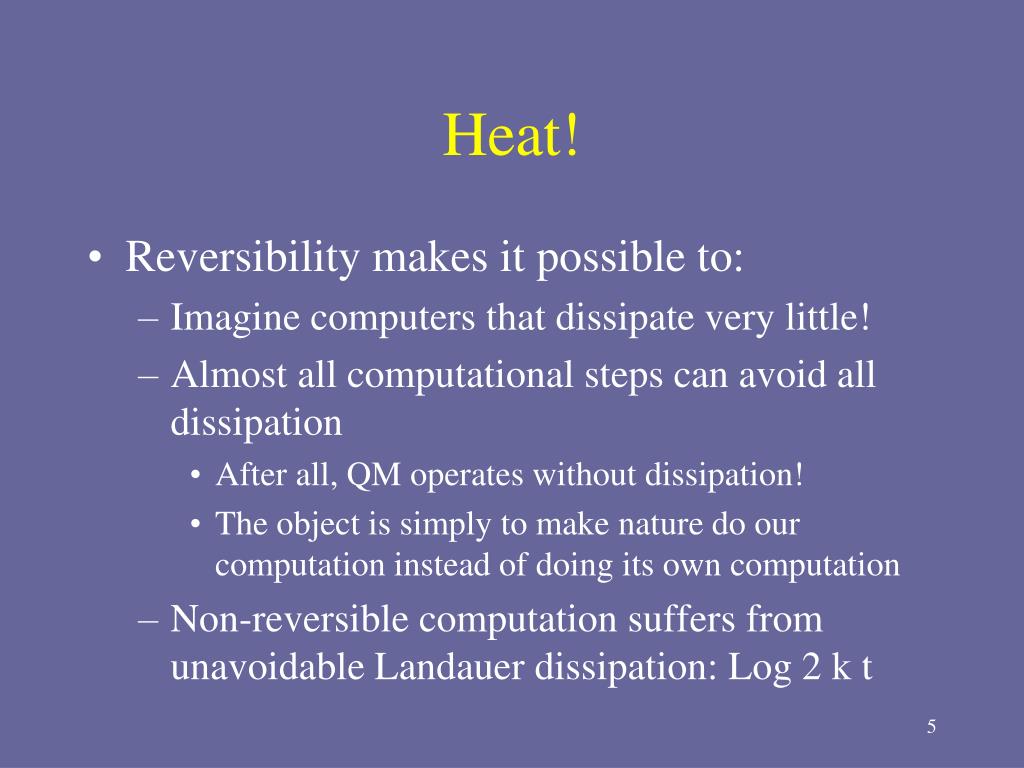 Heat!

• Reversibility makes it possible to:
– Imagine computers that dissipate very little!
– Almost all computational steps can avoid all dissipation
• After all, QM operates without dissipation!
• The object is simply to make nature do our computation instead of doing its own computation
– Non-reversible computation suffers from unavoidable Landauer dissipation: Log 2 k t

5